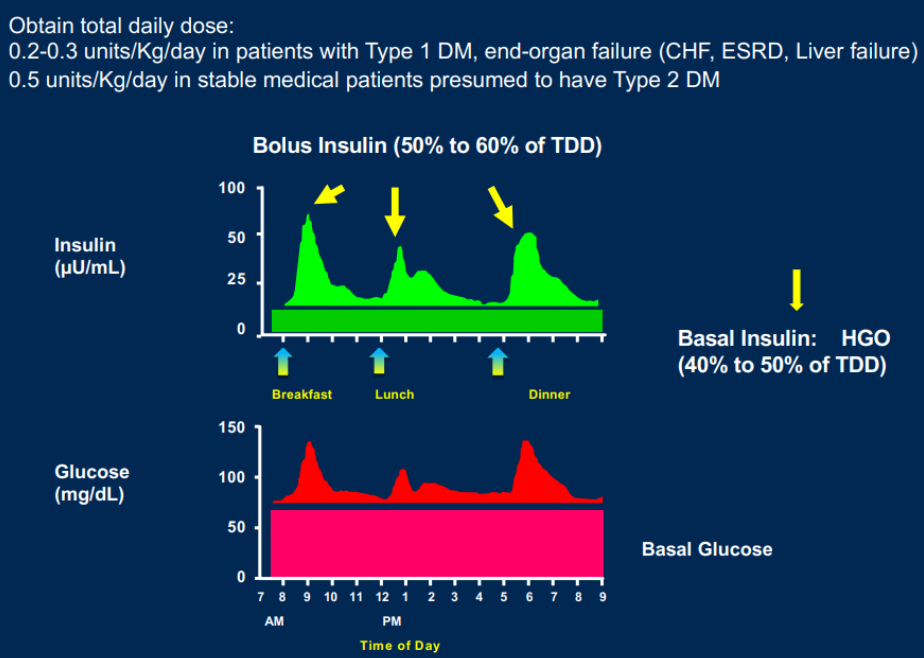 Obtain total daily dose:
0.2-0.3 units/Kg/day in patients with Type 1 DM, end-organ failure (CHF, ESRD, Liver failure)
0.5 units/Kg/day in stable medical patients presumed to have Type 2 DM

Bolus Insulin (50% to 60% of TDD)

Insulin (µU/mL)

100
50
25
0

Breakfast
Lunch
Dinner

Basal Insulin: HGO
(40% to 50% of TDD)

Glucose (mg/dL)

150
100
50
0

Basal Glucose

7 8 9 10 11 12 1 2 3 4 5 6 7 8 9
AM PM
Time of Day